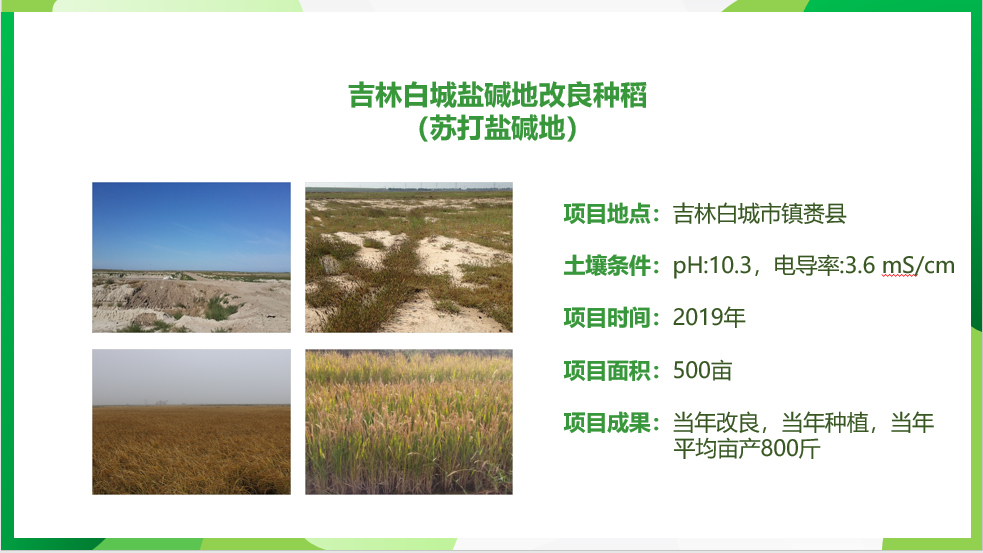 吉林白城盐碱地改良种稻
（苏打盐碱地）

项目地点：吉林白城市镇赉县

土壤条件：pH:10.3，电导率:3.6 mS/cm

项目时间：2019年

项目面积：500亩

项目成果：当年改良，当年种植，当年平均亩产800斤